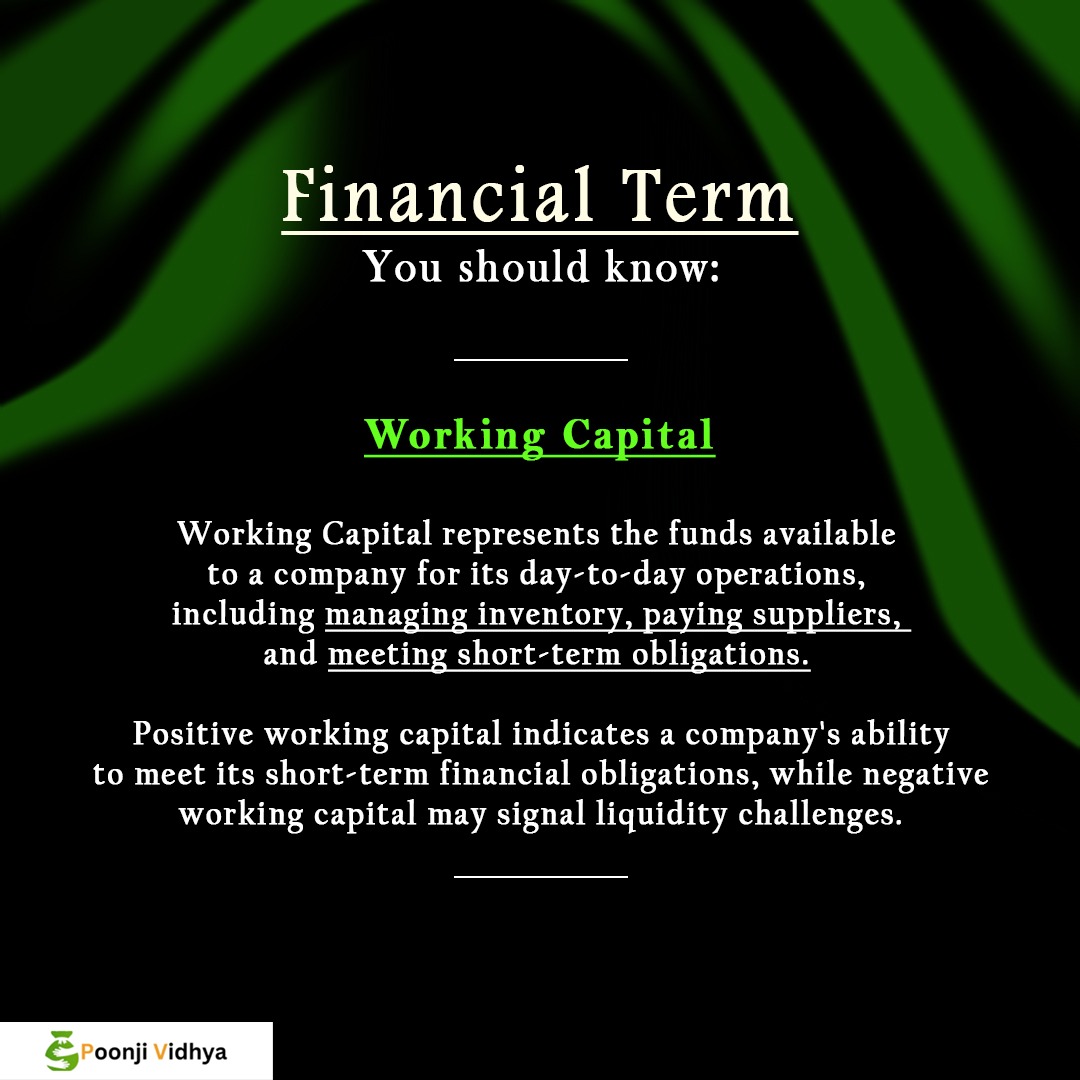 Financial Term
You should know:

Working Capital

Working Capital represents the funds available to a company for its day-to-day operations, including managing inventory, paying suppliers, and meeting short-term obligations.

Positive working capital indicates a company's ability to meet its short-term financial obligations, while negative working capital may signal liquidity challenges.

Poonji Vidhya